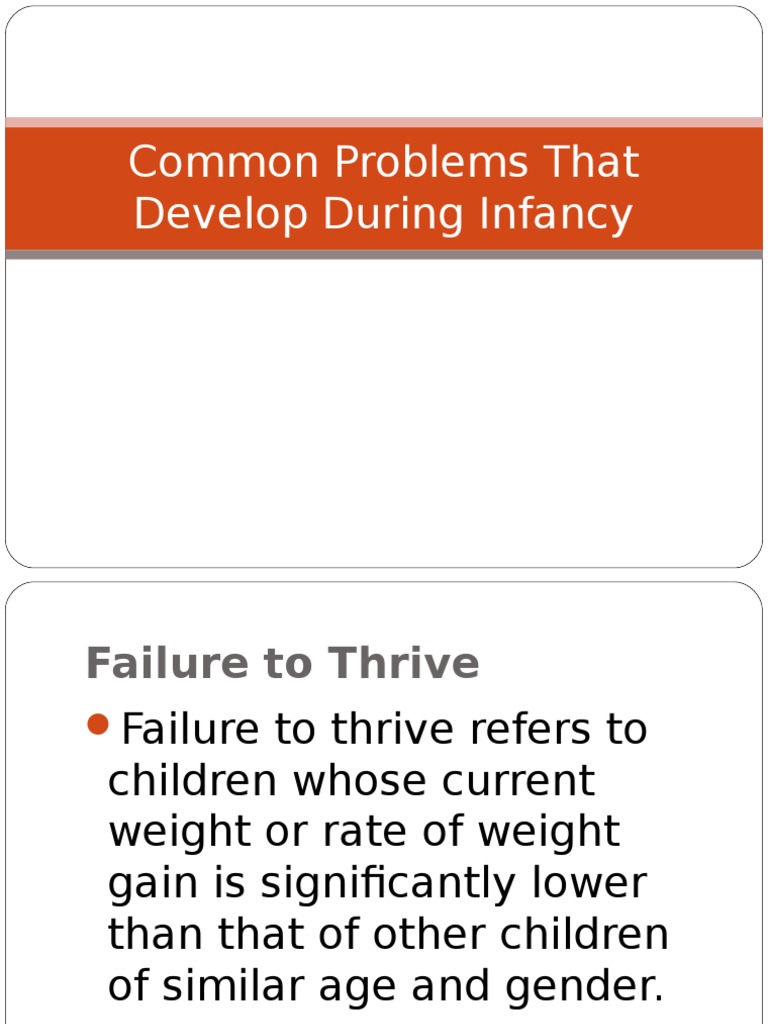 Common Problems That Develop During Infancy

Failure to Thrive

Failure to thrive refers to children whose current weight or rate of weight gain is significantly lower than that of other children of similar age and gender.